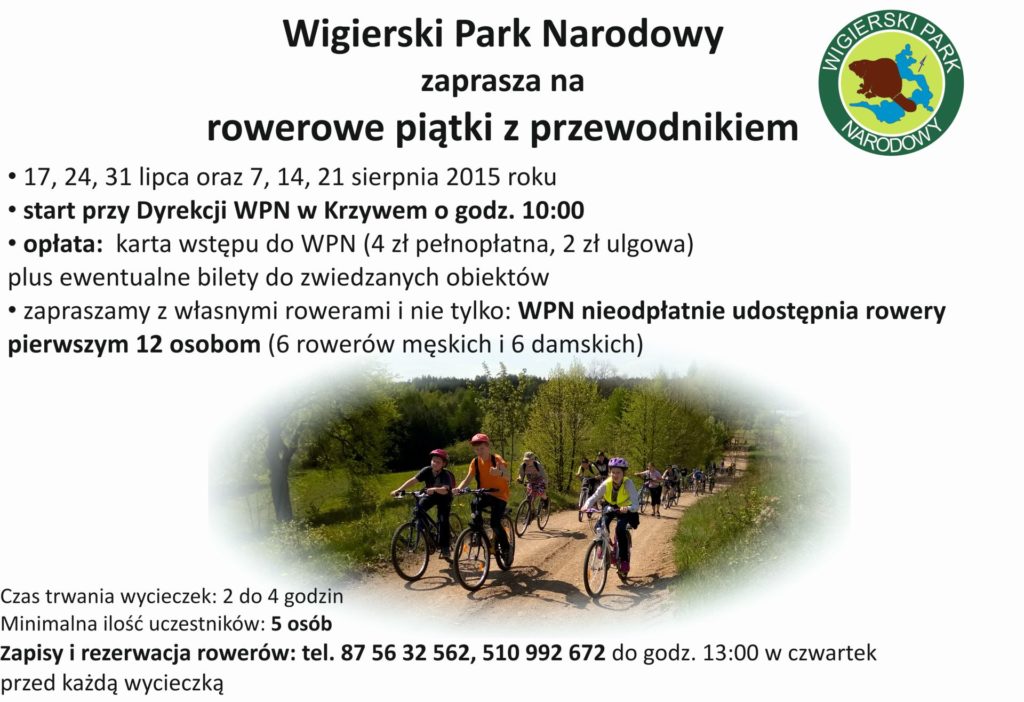 Wigierski Park Narodowy
zaprasza na
rowerowe piątki z przewodnikiem

WIGIERSKI PARK NARODOWY

• 17, 24, 31 lipca oraz 7, 14, 21 sierpnia 2015 roku
• start przy Dyrekcji WPN w Krzywem o godz. 10:00
• opłata: karta wstępu do WPN (4 zł pełnopłatna, 2 zł ulgowa) plus ewentualne bilety do zwiedzanych obiektów
• zapraszamy z własnymi rowerami i nie tylko: WPN nieodpłatnie udostępnia rowery pierwszym 12 osobom (6 rowerów męskich i 6 damskich)

Czas trwania wycieczek: 2 do 4 godzin
Minimalna ilość uczestników: 5 osób
Zapisy i rezerwacja rowerów: tel. 87 56 32 562, 510 992 672 do godz. 13:00 w czwartek przed każdą wycieczką